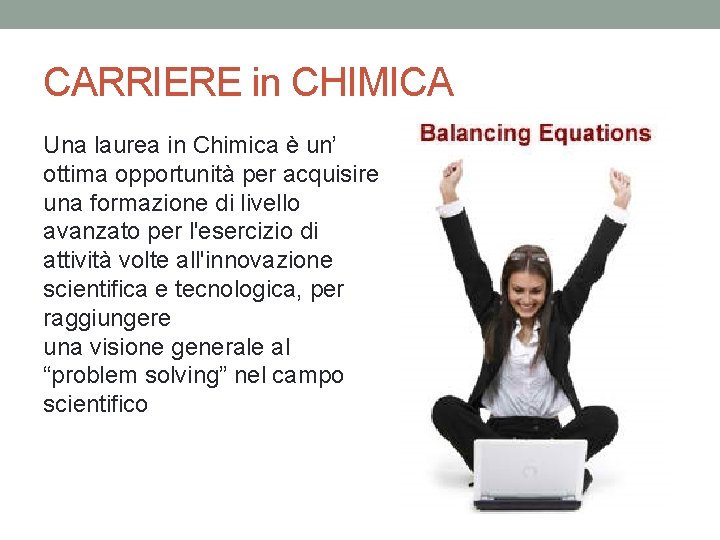 CARRIERE in CHIMICA

Una laurea in Chimica è un’ ottima opportunità per acquisire una formazione di livello avanzato per l'esercizio di attività volte all'innovazione scientifica e tecnologica, per raggiungere
una visione generale al “problem solving” nel campo scientifico

Balancing Equations